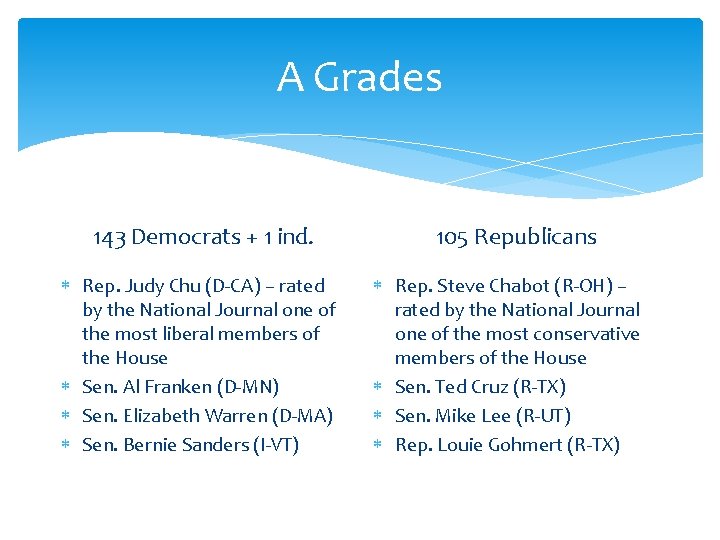 A Grades

143 Democrats + 1 ind.

* Rep. Judy Chu (D-CA) – rated by the National Journal one of the most liberal members of the House
* Sen. Al Franken (D-MN)
* Sen. Elizabeth Warren (D-MA)
* Sen. Bernie Sanders (I-VT)

105 Republicans

* Rep. Steve Chabot (R-OH) – rated by the National Journal one of the most conservative members of the House
* Sen. Ted Cruz (R-TX)
* Sen. Mike Lee (R-UT)
* Rep. Louie Gohmert (R-TX)